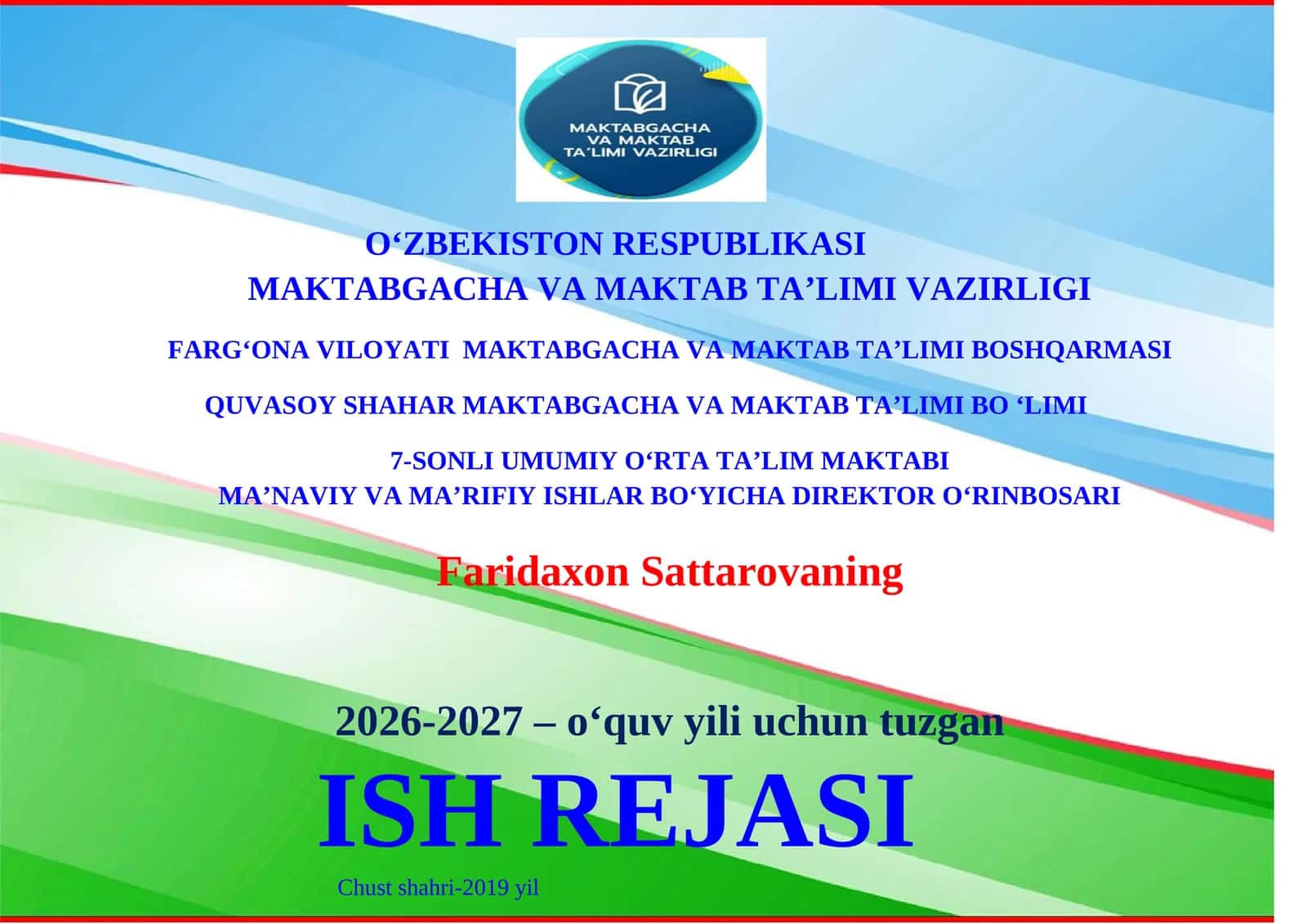 MAKTABGACHA VA MAKTAB TA'LIMI VAZIRLIGI

O‘ZBEKISTON RESPUBLIKASI
MAKTABGACHA VA MAKTAB TA’LIMI VAZIRLIGI

FARG‘ONA VILOYATI MAKTABGACHA VA MAKTAB TA’LIMI BOSHQARMASI

QUVASOY SHAHAR MAKTABGACHA VA MAKTAB TA’LIMI BO ‘LIMI

7-SONLI UMUMIY O‘RTA TA’LIM MAKTABI
MA’NAVIY VA MA’RIFIY ISHLAR BO‘YICHA DIREKTOR O‘RINBOSARI

Faridaxon Sattarovaning

2026-2027 – o‘quv yili uchun tuzgan

ISH REJASI

Chust shahri-2019 yil